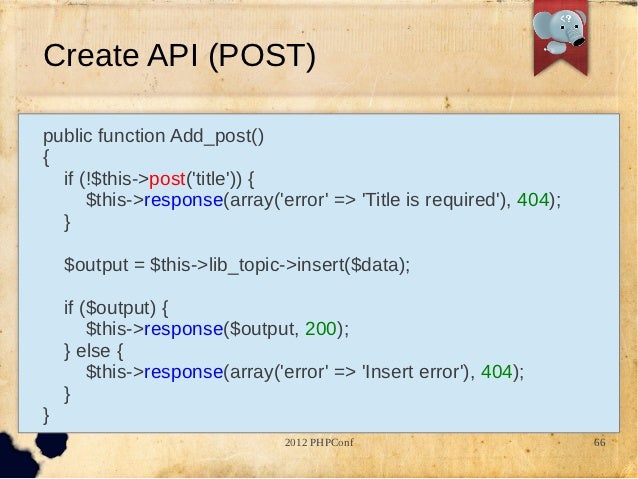 Create API (POST)

public function Add_post()
{
    if (!$this->post('title')) {
        $this->response(array('error' => 'Title is required'), 404);
    }

    $output = $this->lib_topic->insert($data);

    if ($output) {
        $this->response($output, 200);
    } else {
        $this->response(array('error' => 'Insert error'), 404);
    }
}

2012 PHPConf

66